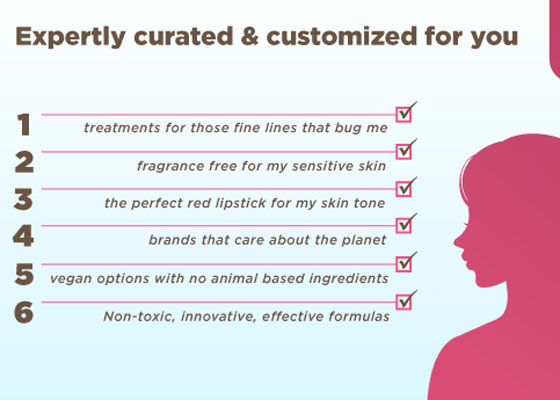 Expertly curated & customized for you

1
treatments for those fine lines that bug me

2
fragrance free for my sensitive skin

3
the perfect red lipstick for my skin tone

4
brands that care about the planet

5
vegan options with no animal based ingredients

6
Non-toxic, innovative, effective formulas